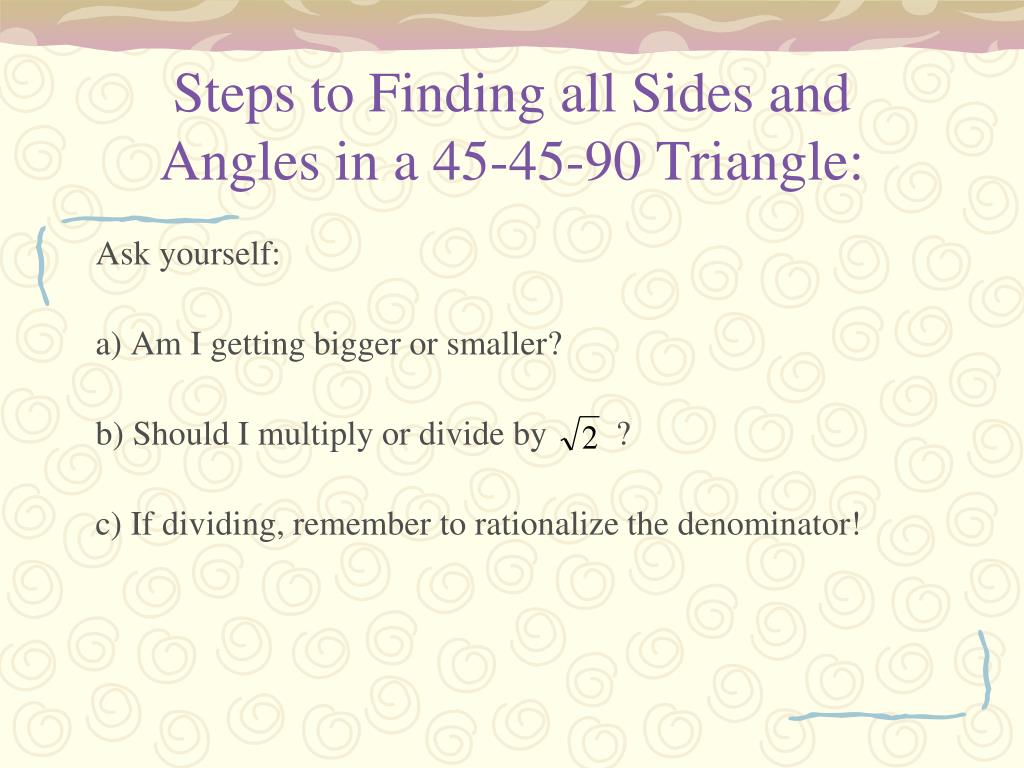 Steps to Finding all Sides and Angles in a 45-45-90 Triangle:

Ask yourself:

a) Am I getting bigger or smaller?

b) Should I multiply or divide by $\sqrt{2}$ ?

c) If dividing, remember to rationalize the denominator!